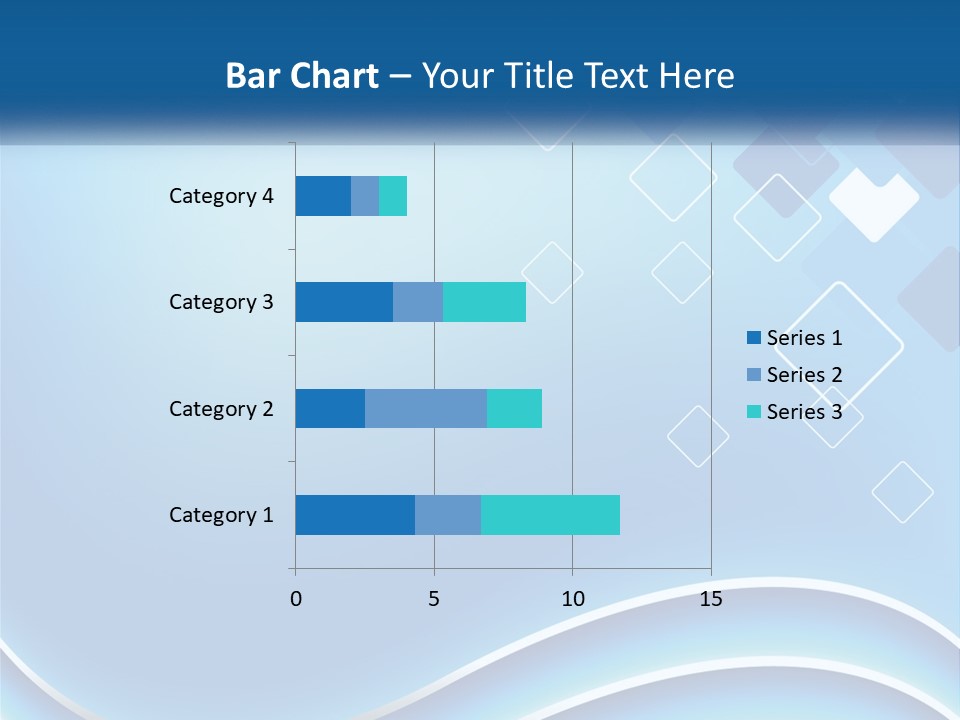 Bar Chart – Your Title Text Here

Category 4
Category 3
Category 2
Category 1

0
5
10
15

Series 1
Series 2
Series 3